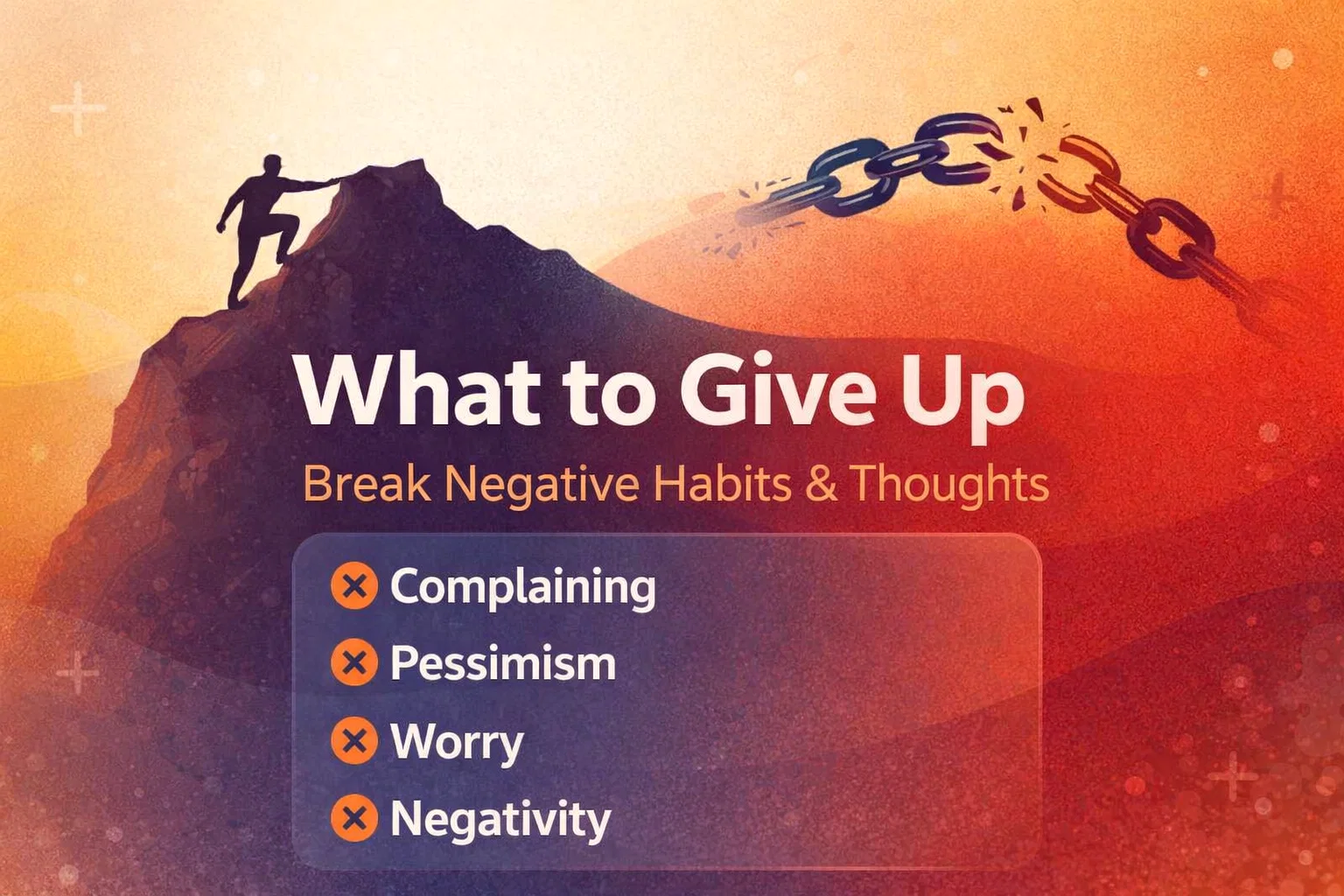 What to Give Up

Break Negative Habits & Thoughts

Complaining
Pessimism
Worry
Negativity